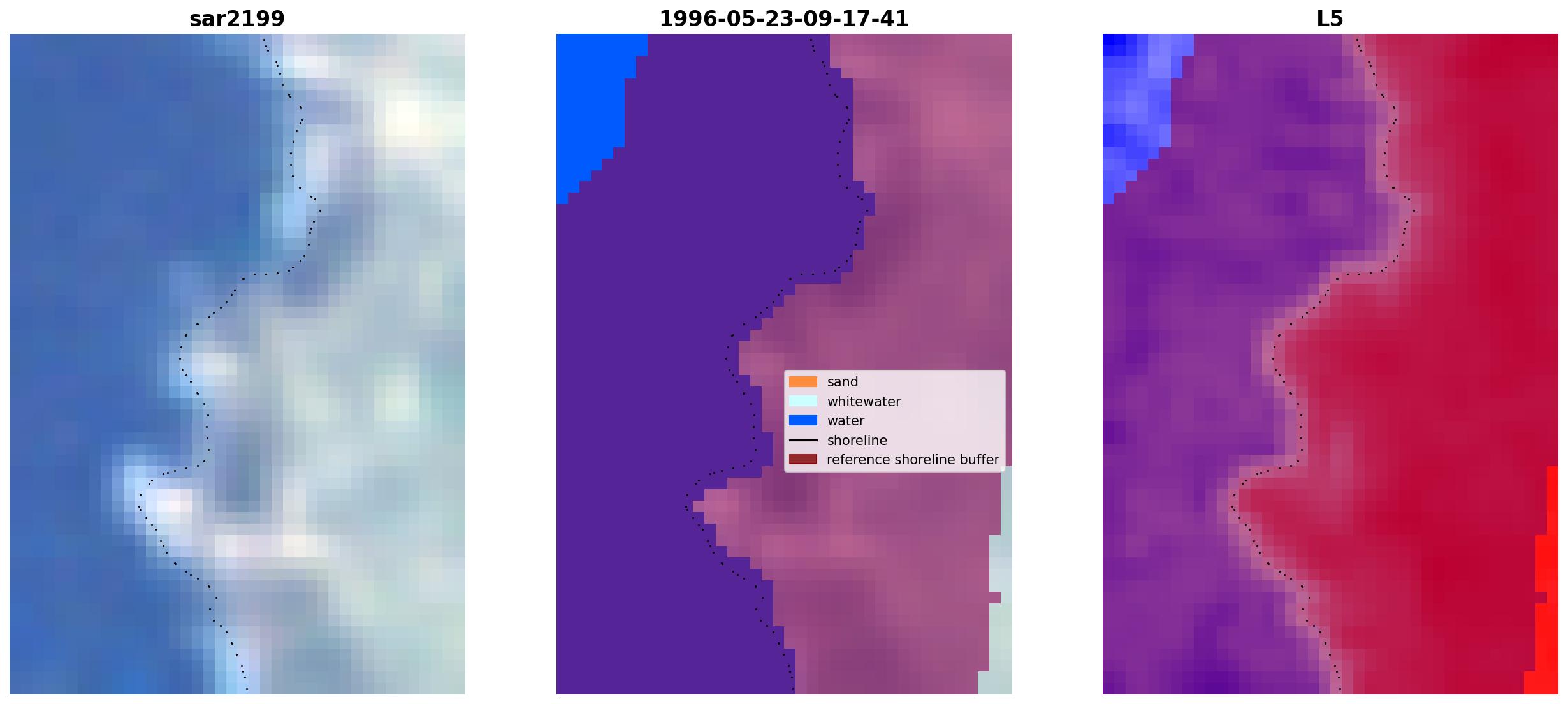 sar2199

1996-05-23-09-17-41

sand
whitewater
water
shoreline
reference shoreline buffer

L5